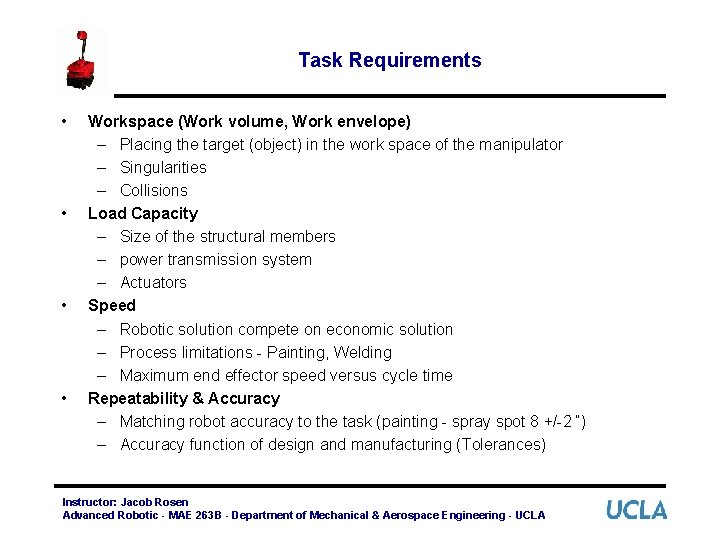 Task Requirements

• Workspace (Work volume, Work envelope)
  – Placing the target (object) in the work space of the manipulator
  – Singularities
  – Collisions
• Load Capacity
  – Size of the structural members
  – power transmission system
  – Actuators
• Speed
  – Robotic solution compete on economic solution
  – Process limitations - Painting, Welding
  – Maximum end effector speed versus cycle time
• Repeatability & Accuracy
  – Matching robot accuracy to the task (painting - spray spot 8 +/-2")
  – Accuracy function of design and manufacturing (Tolerances)

Instructor: Jacob Rosen
Advanced Robotic - MAE 263B - Department of Mechanical & Aerospace Engineering - UCLA

UCLA